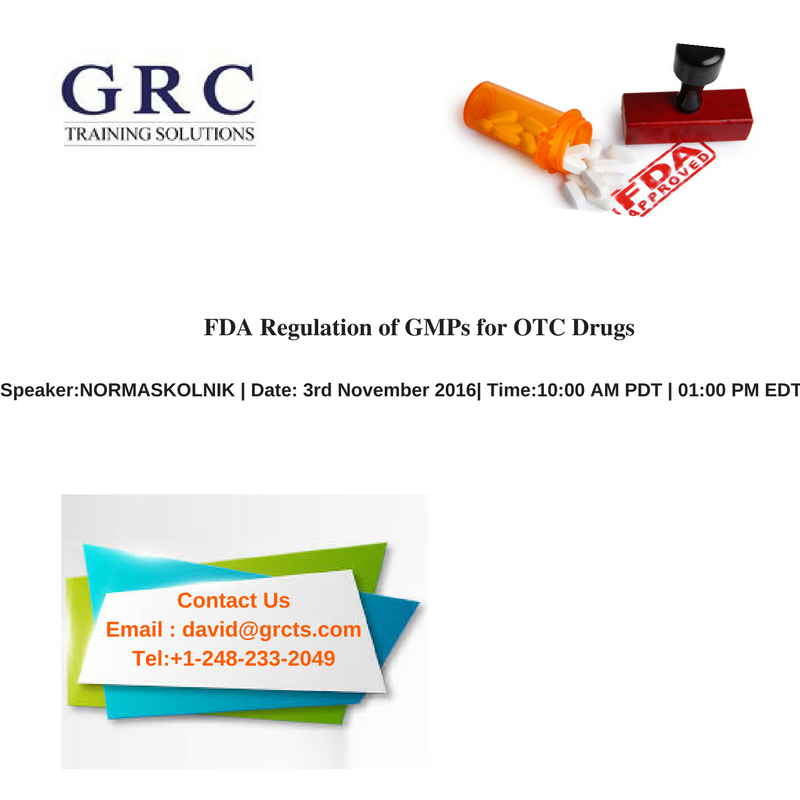 GRC
TRAINING SOLUTIONS

FDA
APPROVED

FDA Regulation of GMPs for OTC Drugs

Speaker:NORMASKOLNIK | Date: 3rd November 2016| Time:10:00 AM PDT | 01:00 PM EDT

Contact Us
Email : david@grcts.com
Tel:+1-248-233-2049